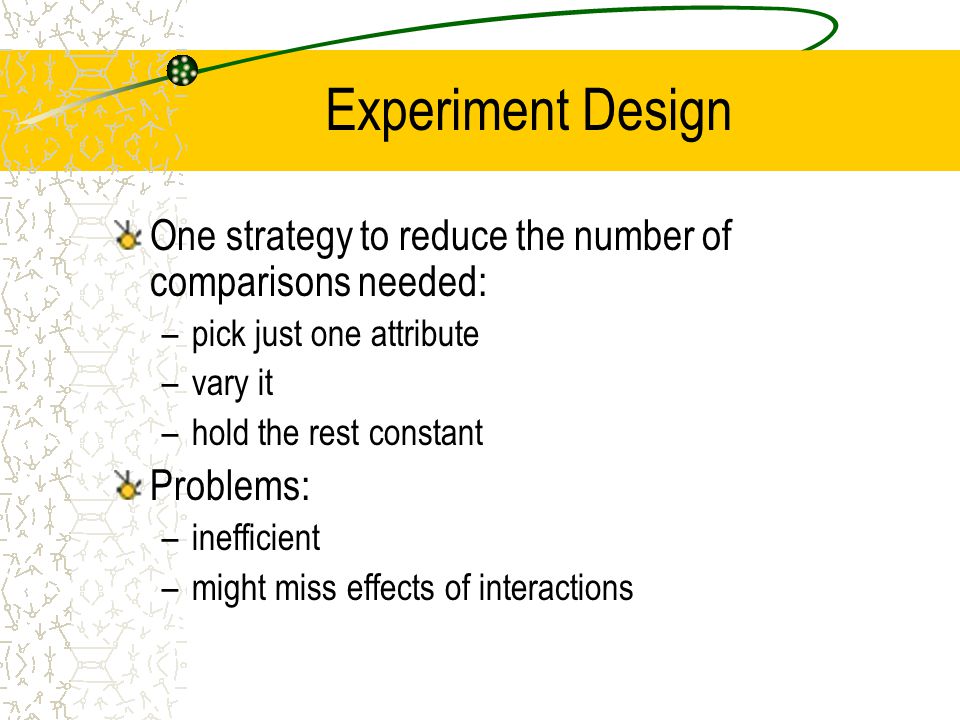 Experiment Design

One strategy to reduce the number of comparisons needed:
– pick just one attribute
– vary it
– hold the rest constant

Problems:
– inefficient
– might miss effects of interactions